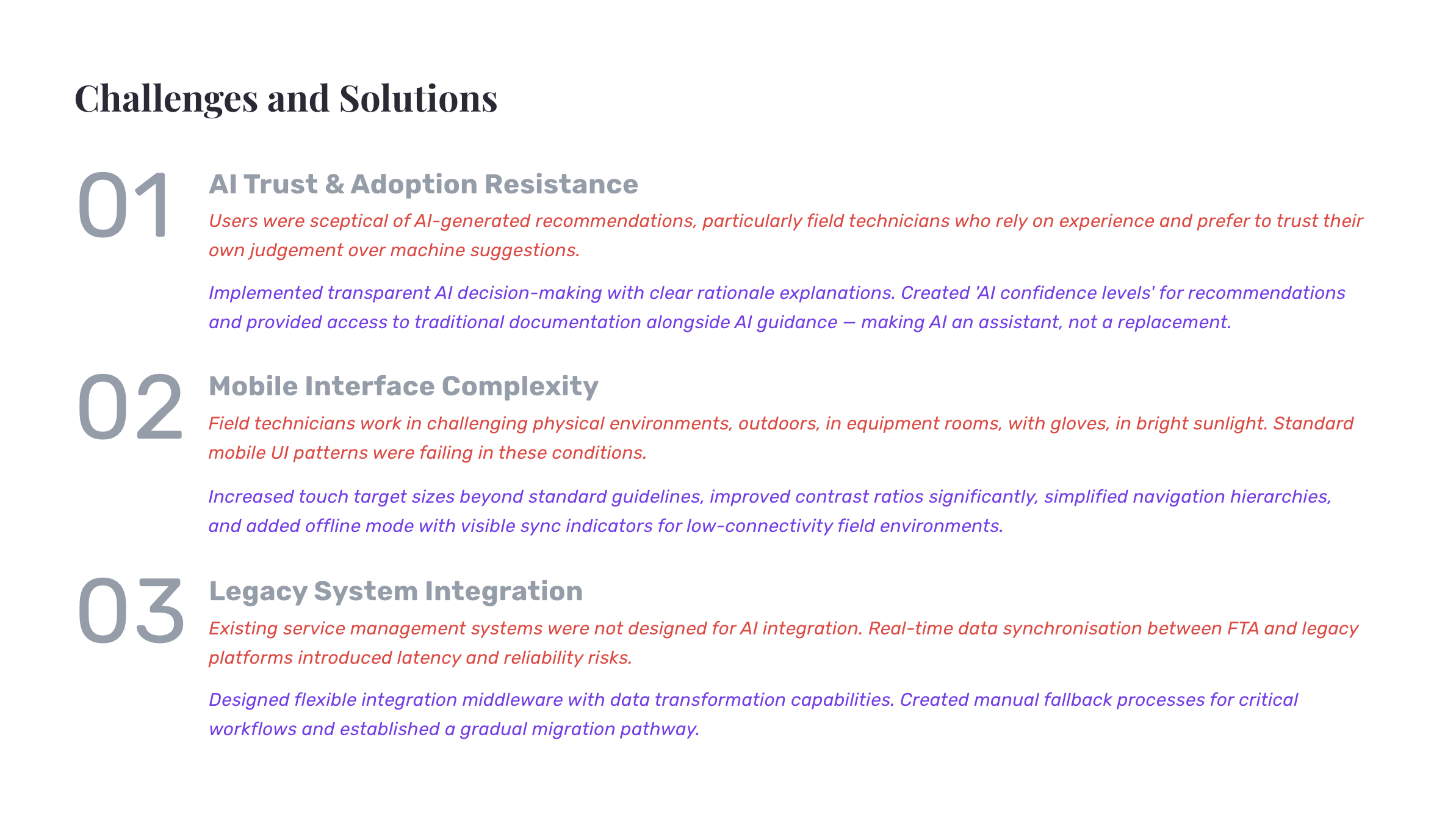 Challenges and Solutions

01

AI Trust & Adoption Resistance

Users were sceptical of AI-generated recommendations, particularly field technicians who rely on experience and prefer to trust their own judgement over machine suggestions.

Implemented transparent AI decision-making with clear rationale explanations. Created 'AI confidence levels' for recommendations and provided access to traditional documentation alongside AI guidance — making AI an assistant, not a replacement.

02

Mobile Interface Complexity

Field technicians work in challenging physical environments, outdoors, in equipment rooms, with gloves, in bright sunlight. Standard mobile UI patterns were failing in these conditions.

Increased touch target sizes beyond standard guidelines, improved contrast ratios significantly, simplified navigation hierarchies, and added offline mode with visible sync indicators for low-connectivity field environments.

03

Legacy System Integration

Existing service management systems were not designed for AI integration. Real-time data synchronisation between FTA and legacy platforms introduced latency and reliability risks.

Designed flexible integration middleware with data transformation capabilities. Created manual fallback processes for critical workflows and established a gradual migration pathway.